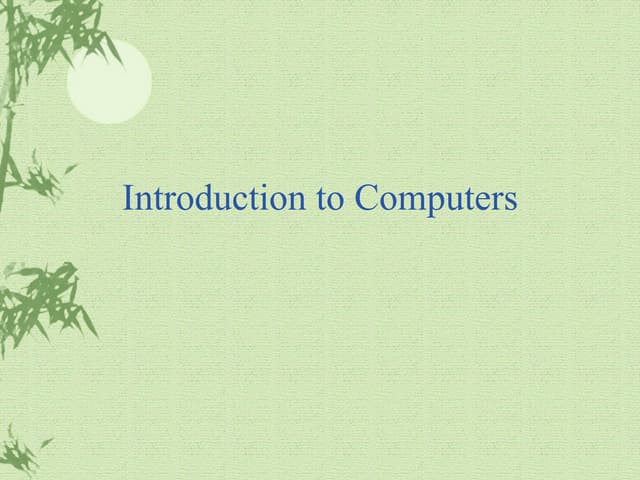 Introduction to Computers